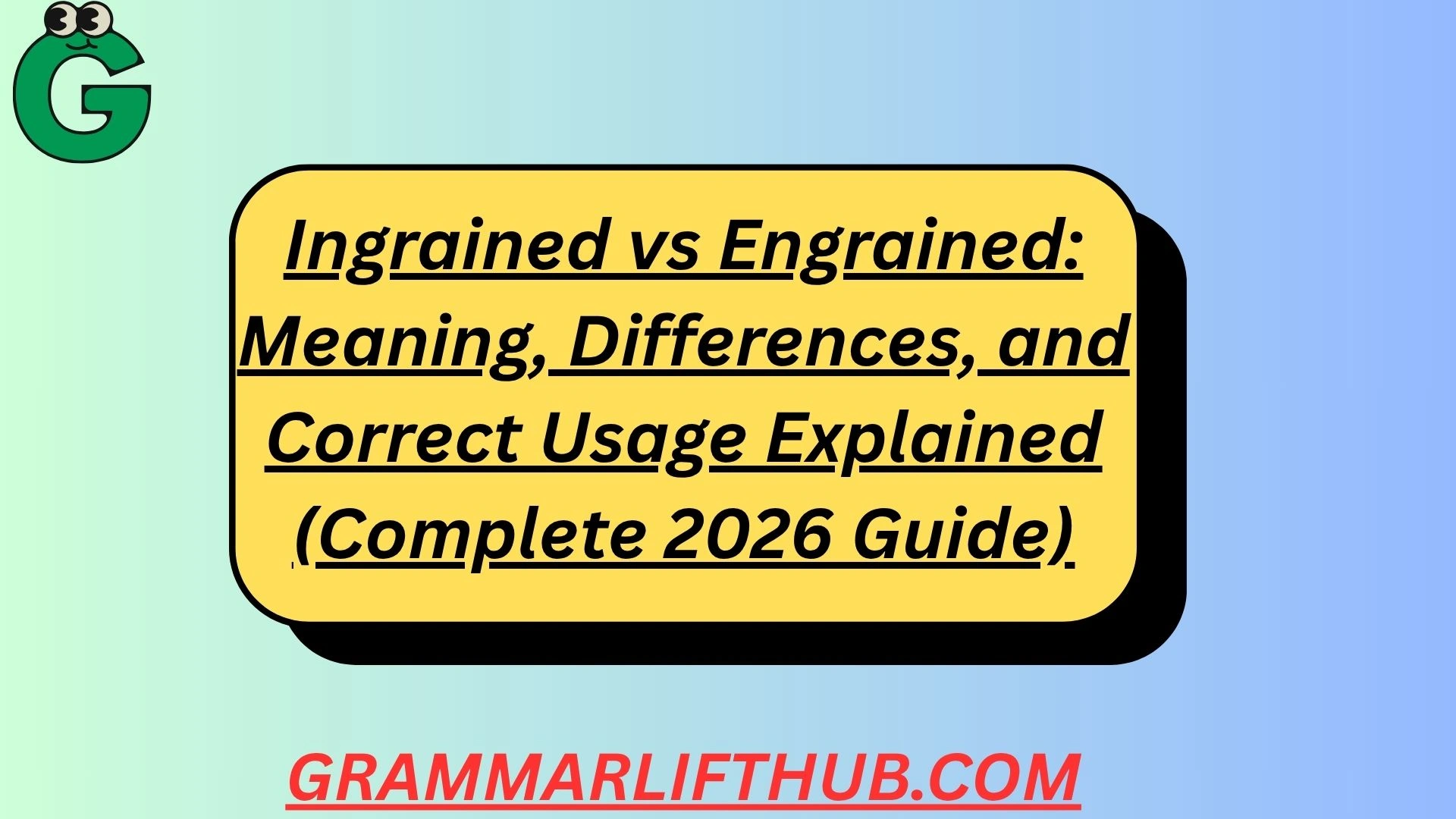 G

Ingrained vs Engrained: Meaning, Differences, and Correct Usage Explained (Complete 2026 Guide)

GRAMMARLIFTHUB.COM